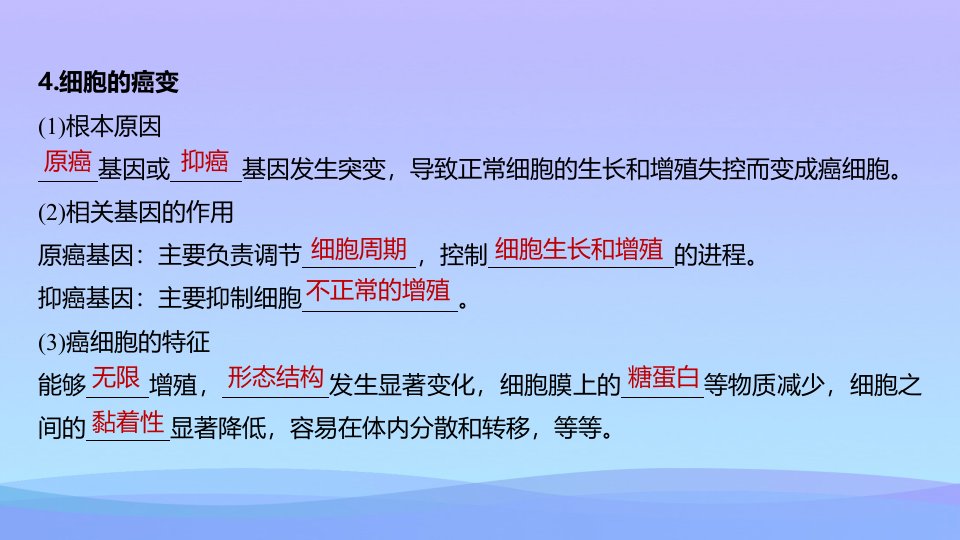 4.细胞的癌变

(1)根本原因

原癌基因或抑癌基因发生突变，导致正常细胞的生长和增殖失控而变成癌细胞。

(2)相关基因的作用

原癌基因：主要负责调节细胞周期，控制细胞生长和增殖的进程。

抑癌基因：主要抑制细胞不正常的增殖。

(3)癌细胞的特征

能够无限增殖，形态结构发生显著变化，细胞膜上的糖蛋白等物质减少，细胞之间的黏着性显著降低，容易在体内分散和转移，等等。